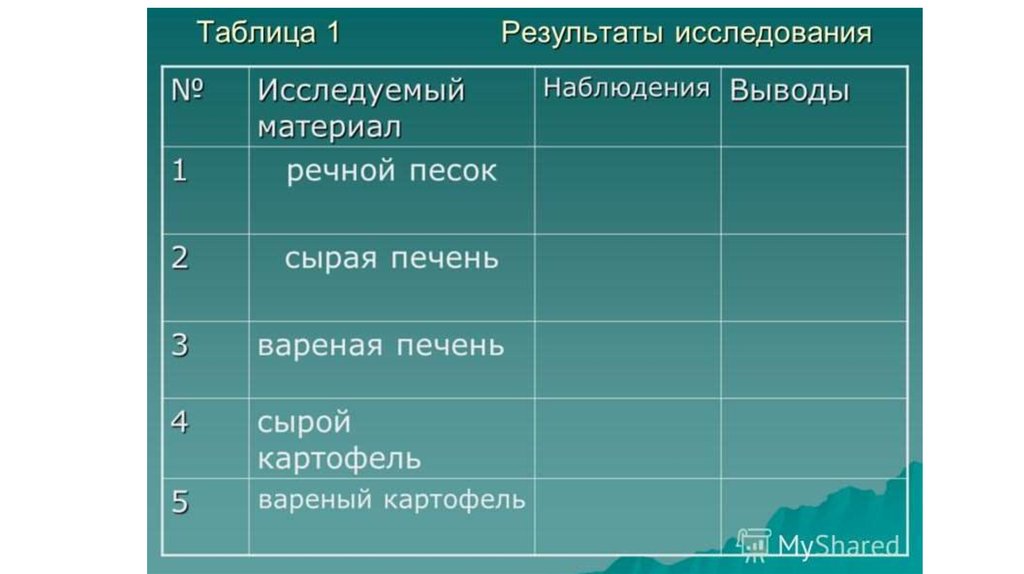 Таблица 1 Результаты исследования

| № | Исследуемый материал | Наблюдения | Выводы |
|---|---|---|---|
| 1 | речной песок | | |
| 2 | сырая печень | | |
| 3 | вареная печень | | |
| 4 | сырой картофель | | |
| 5 | вареный картофель | | |

MyShared